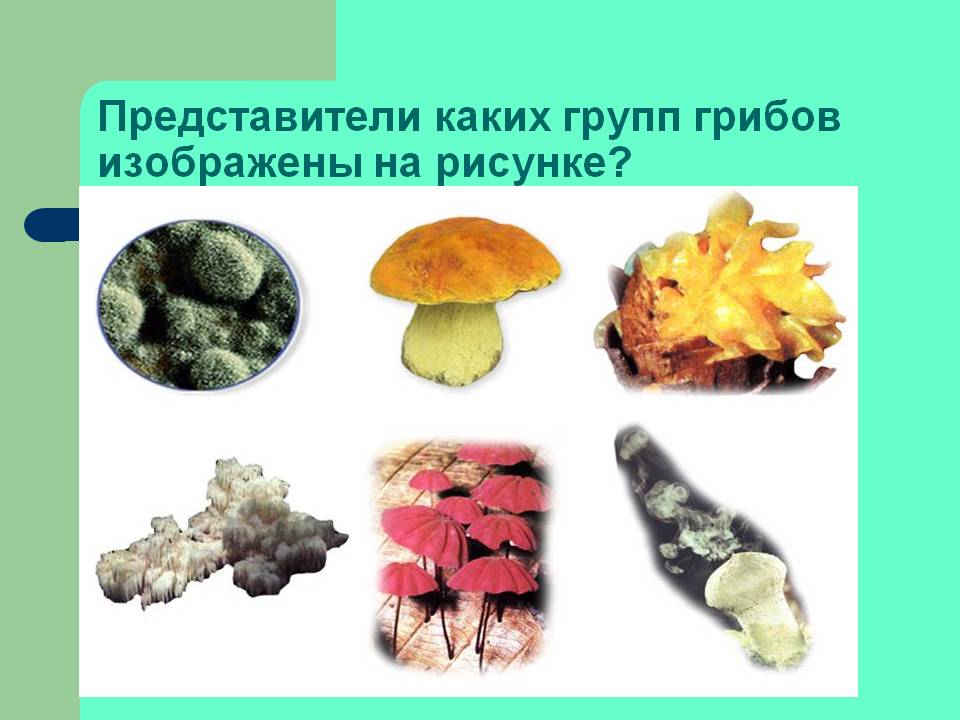 Представители каких групп грибов изображены на рисунке?